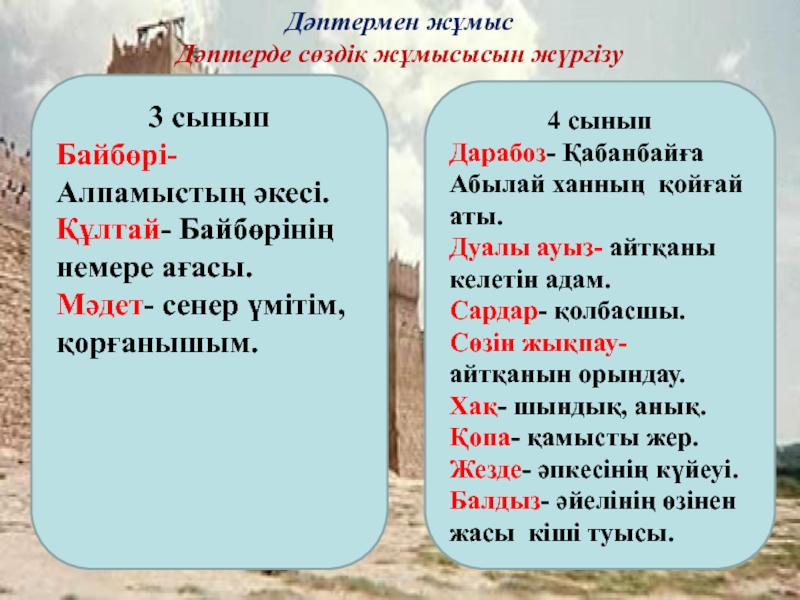 Дәптермен жұмыс
Дәптерде сөздік жұмысысын жүргізу

3 сынып
Байбөрі- Алпамыстың әкесі.
Құлтай- Байбөрінің немере ағасы.
Мәдет- сенер үмітім, қорғанышым.

4 сынып
Дарабоз- Қабанбайға Абылай ханның қойғай аты.
Дуалы ауыз- айтқаны келетін адам.
Сардар- қолбасшы.
Сөзін жықпау- айтқанын орындау.
Хақ- шындық, анық.
Қопа- қамысты жер.
Жезде- әпкесінің күйеуі.
Балдыз- әйелінің өзінен жасы кіші туысы.